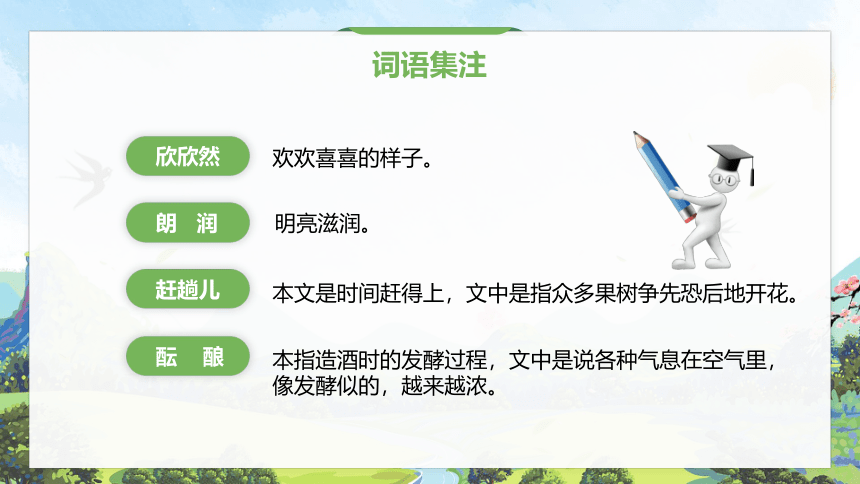 词语集注

欣欣然

欢欢喜喜的样子。

朗　润

明亮滋润。

赶趟儿

本文是时间赶得上，文中是指众多果树争先恐后地开花。

酝　酿

本指造酒时的发酵过程，文中是说各种气息在空气里，像发酵似的，越来越浓。